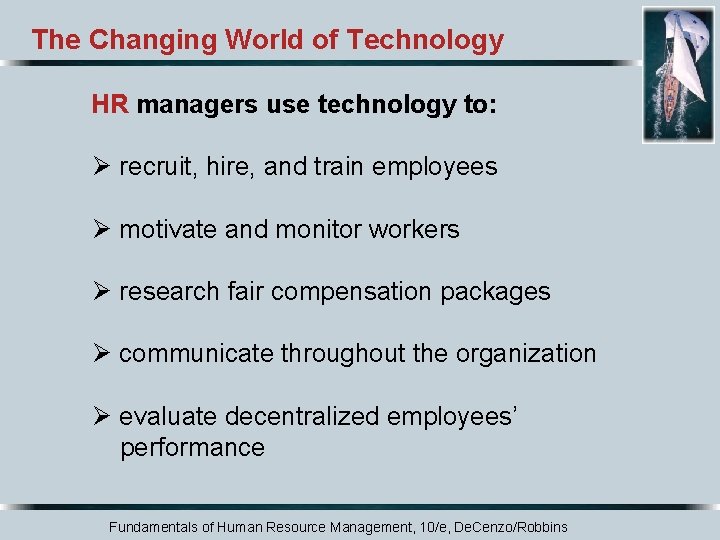 The Changing World of Technology

HR managers use technology to:

➢ recruit, hire, and train employees

➢ motivate and monitor workers

➢ research fair compensation packages

➢ communicate throughout the organization

➢ evaluate decentralized employees' performance

Fundamentals of Human Resource Management, 10/e, DeCenzo/Robbins